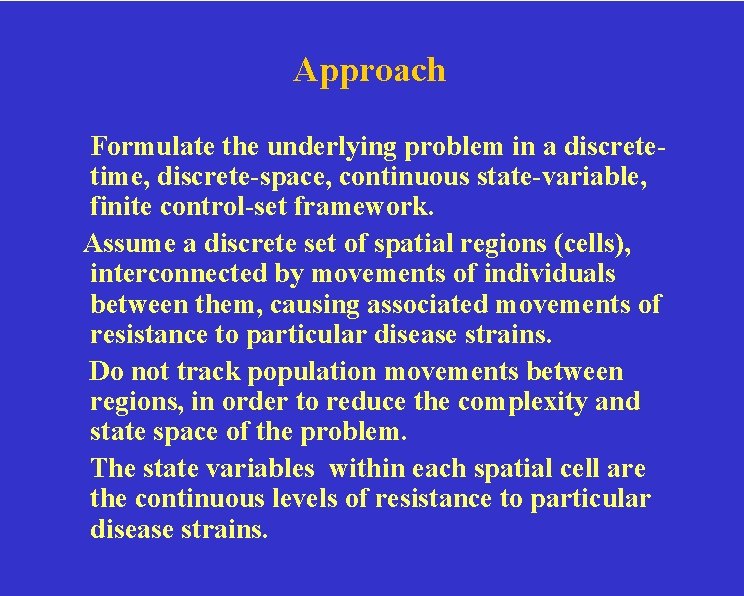 Approach

Formulate the underlying problem in a discrete-time, discrete-space, continuous state-variable, finite control-set framework.

Assume a discrete set of spatial regions (cells), interconnected by movements of individuals between them, causing associated movements of resistance to particular disease strains.

Do not track population movements between regions, in order to reduce the complexity and state space of the problem.

The state variables within each spatial cell are the continuous levels of resistance to particular disease strains.